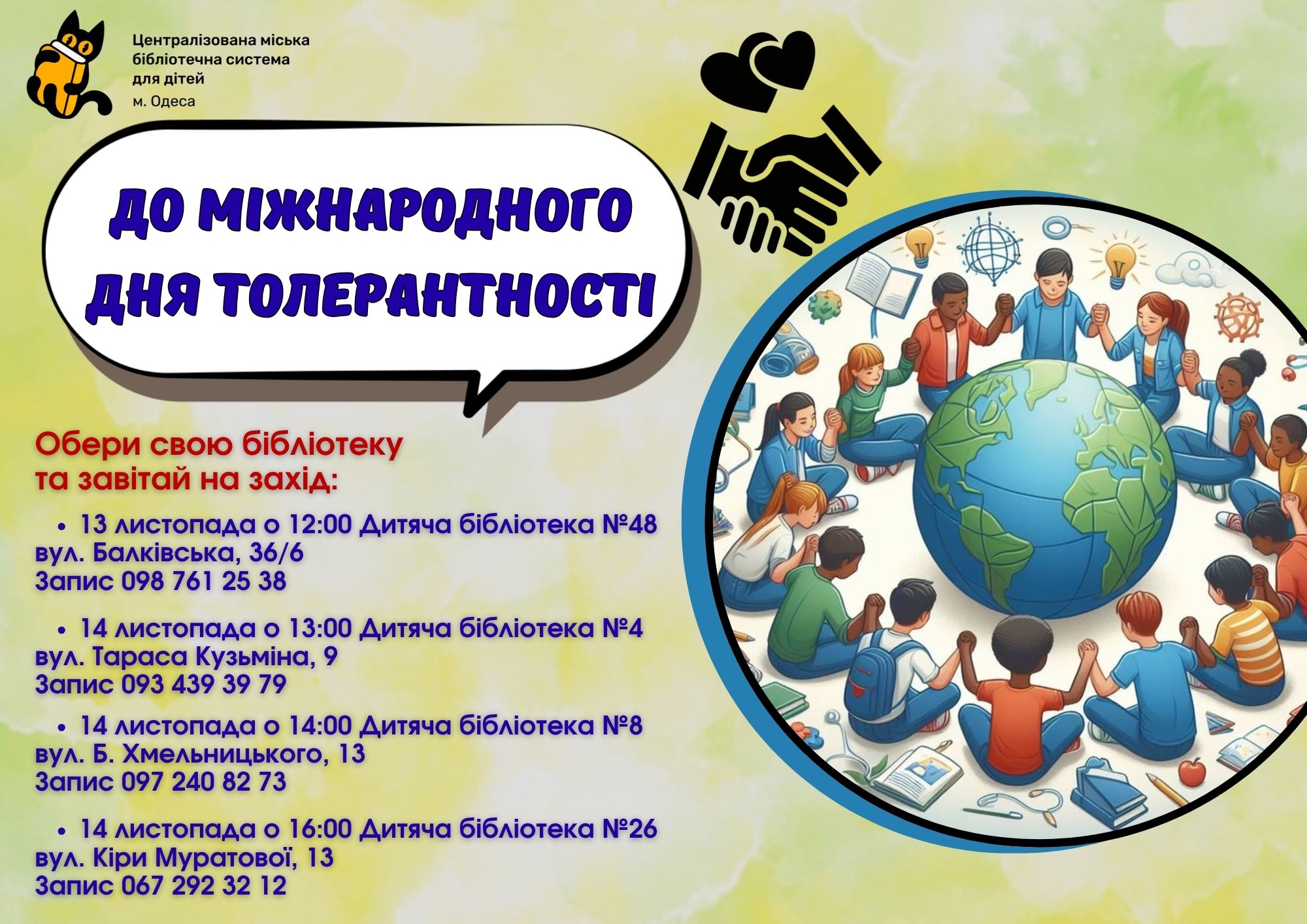 Централізована міська бібліотечна система для дітей
м. Одеса

ДО МІЖНАРОДНОГО ДНЯ ТОЛЕРАНТНОСТІ

Обери свою бібліотеку та завітай на захід:

• 13 листопада о 12:00 Дитяча бібліотека №48
вул. Балківська, 36/6
Запис 098 761 25 38

• 14 листопада о 13:00 Дитяча бібліотека №4
вул. Тараса Кузьміна, 9
Запис 093 439 39 79

• 14 листопада о 14:00 Дитяча бібліотека №8
вул. Б. Хмельницького, 13
Запис 097 240 82 73

• 14 листопада о 16:00 Дитяча бібліотека №26
вул. Кіри Муратової, 13
Запис 067 292 32 12